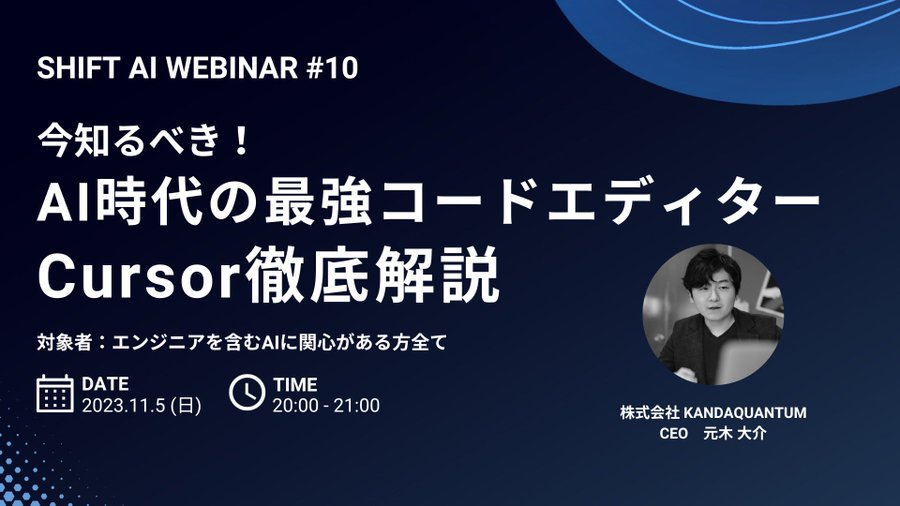 SHIFT AI WEBINAR #10

今知るべき！
AI時代の最強コードエディター
Cursor徹底解説

対象者：エンジニアを含むAIに関心がある方全て

DATE
2023.11.5 (日)

TIME
20:00 - 21:00

株式会社 KANDAQUANTUM
CEO　元木 大介